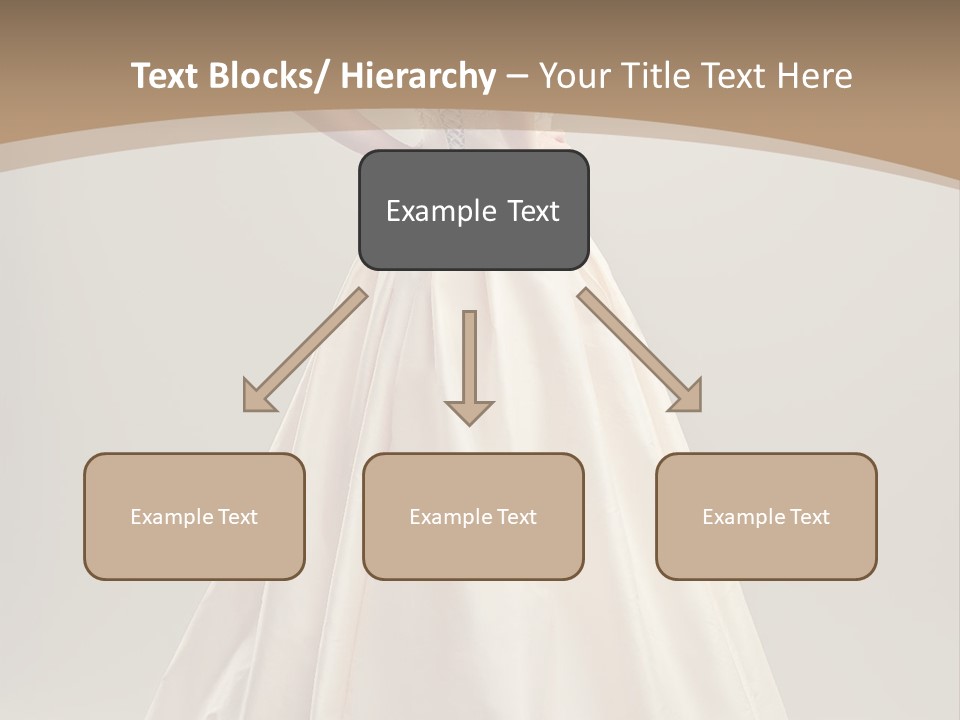 Text Blocks/ Hierarchy – Your Title Text Here

Example Text

Example Text

Example Text

Example Text